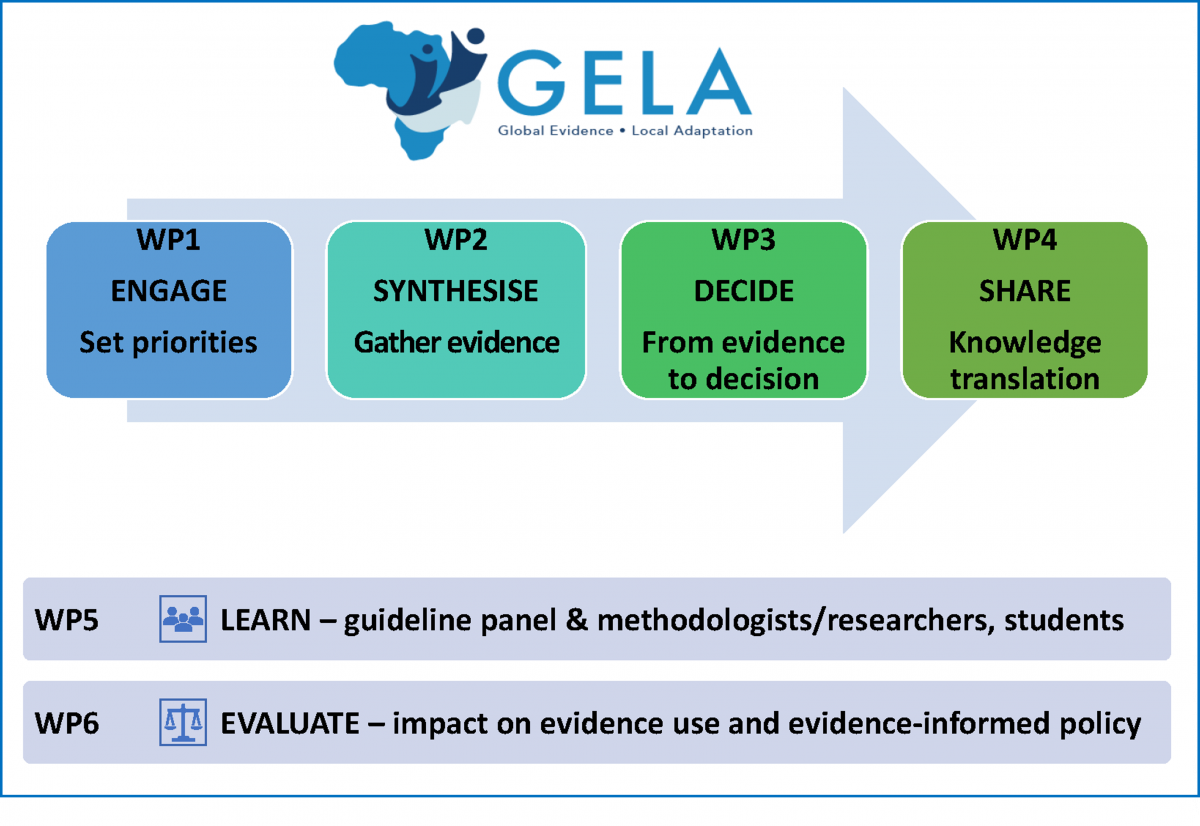 GELA
Global Evidence • Local Adaptation

WP1
ENGAGE
Set priorities

WP2
SYNTHESISE
Gather evidence

WP3
DECIDE
From evidence to decision

WP4
SHARE
Knowledge translation

WP5 LEARN – guideline panel & methodologists/researchers, students

WP6 EVALUATE – impact on evidence use and evidence-informed policy